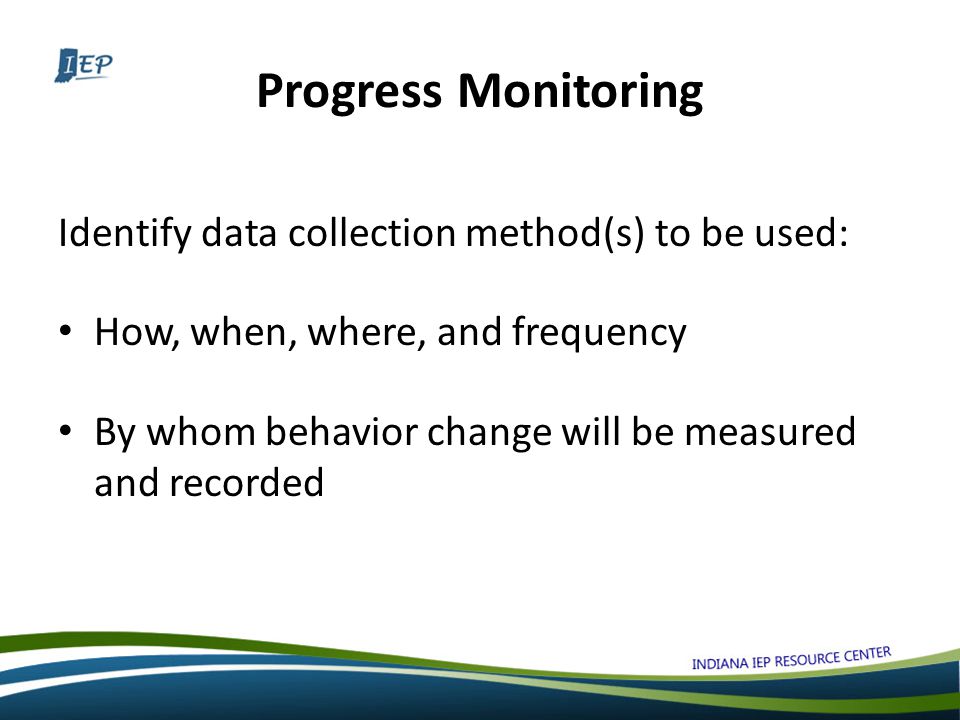 IEP

Progress Monitoring

Identify data collection method(s) to be used:

• How, when, where, and frequency

• By whom behavior change will be measured and recorded

INDIANA IEP RESOURCE CENTER